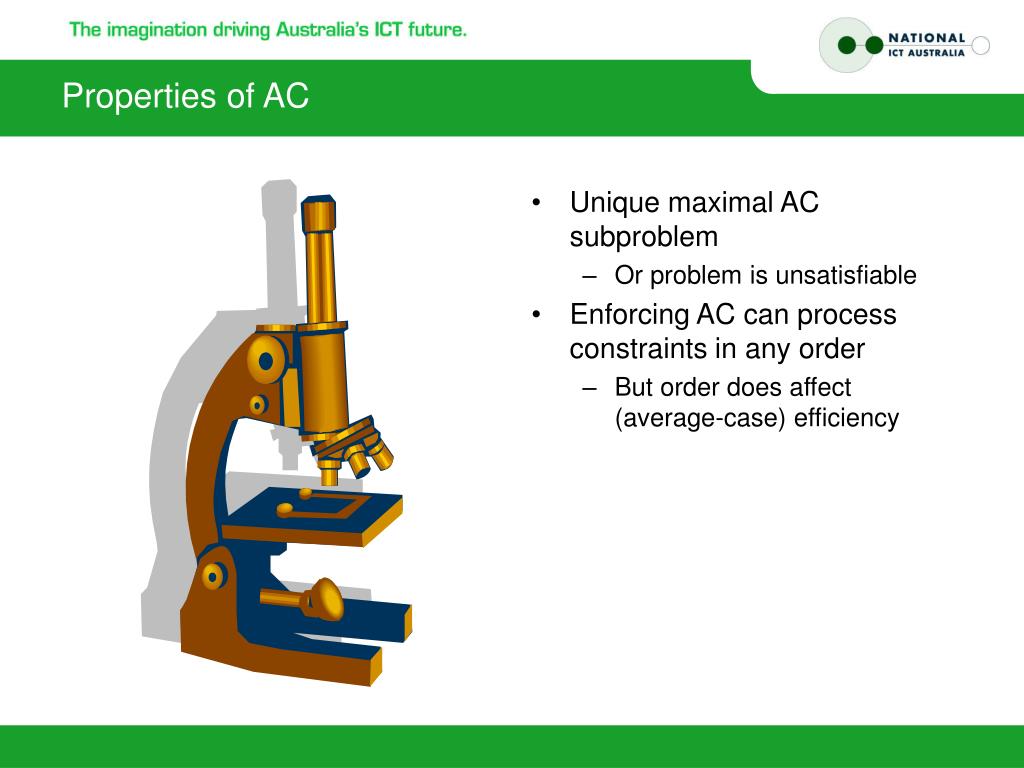 The imagination driving Australia's ICT future.

NATIONAL
ICT AUSTRALIA

Properties of AC

• Unique maximal AC subproblem
– Or problem is unsatisfiable
• Enforcing AC can process constraints in any order
– But order does affect (average-case) efficiency